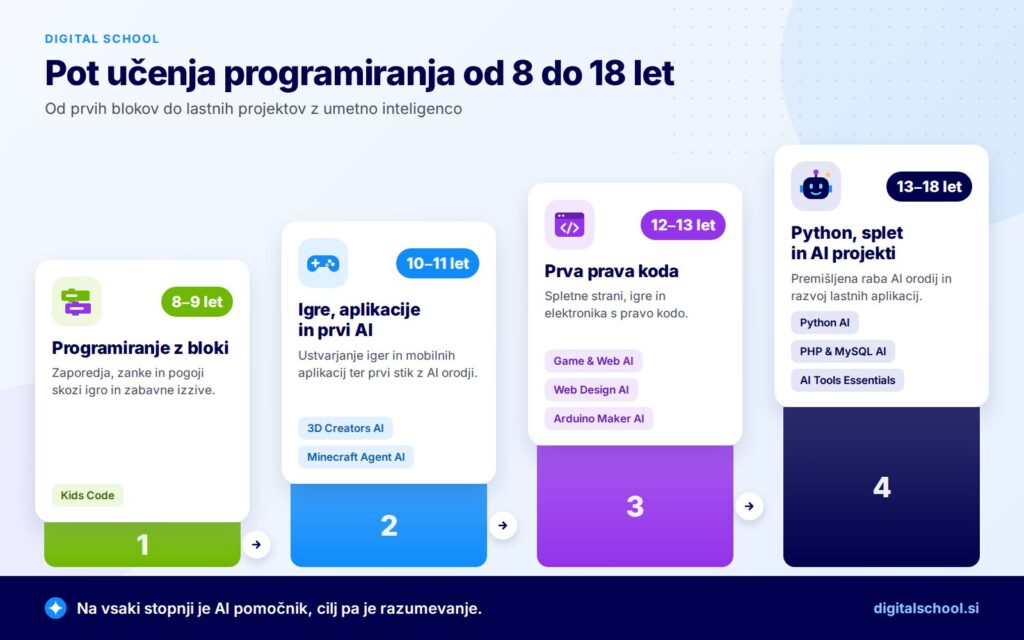 DIGITAL SCHOOL

Pot učenja programiranja od 8 do 18 let

Od prvih blokov do lastnih projektov z umetno inteligenco

8–9 let

Programiranje z bloki

Zaporedja, zanke in pogoji skozi igro in zabavne izzive.

Kids Code

1

10–11 let

Igre, aplikacije in prvi AI

Ustvarjanje iger in mobilnih aplikacij ter prvi stik z AI orodji.

3D Creators AI

Minecraft Agent AI

2

12–13 let

Prva prava koda

Spletne strani, igre in elektronika s pravo kodo.

Game & Web AI

Web Design AI

Arduino Maker AI

3

13–18 let

Python, splet in AI projekti

Premišljena raba AI orodij in razvoj lastnih aplikacij.

Python AI

PHP & MySQL AI

AI Tools Essentials

4

Na vsaki stopnji je AI pomočnik, cilj pa je razumevanje.

digitalschool.si